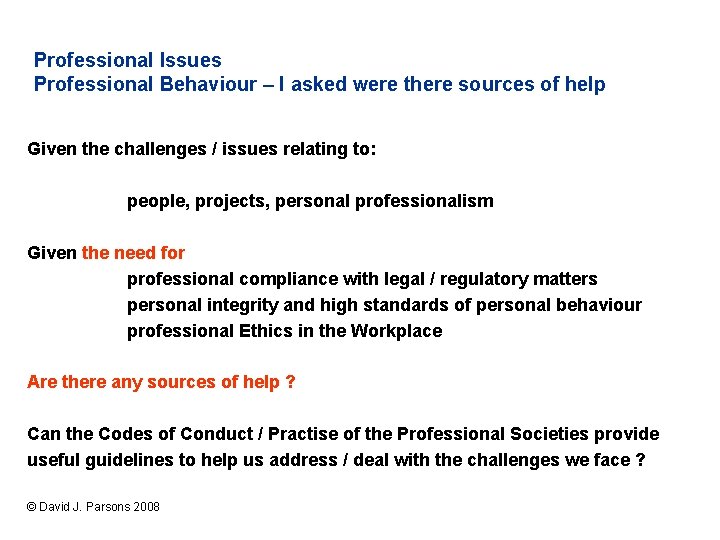 Professional Issues
Professional Behaviour – I asked were there sources of help

Given the challenges / issues relating to:

people, projects, personal professionalism

Given the need for
professional compliance with legal / regulatory matters
personal integrity and high standards of personal behaviour
professional Ethics in the Workplace

Are there any sources of help ?

Can the Codes of Conduct / Practise of the Professional Societies provide useful guidelines to help us address / deal with the challenges we face ?

© David J. Parsons 2008